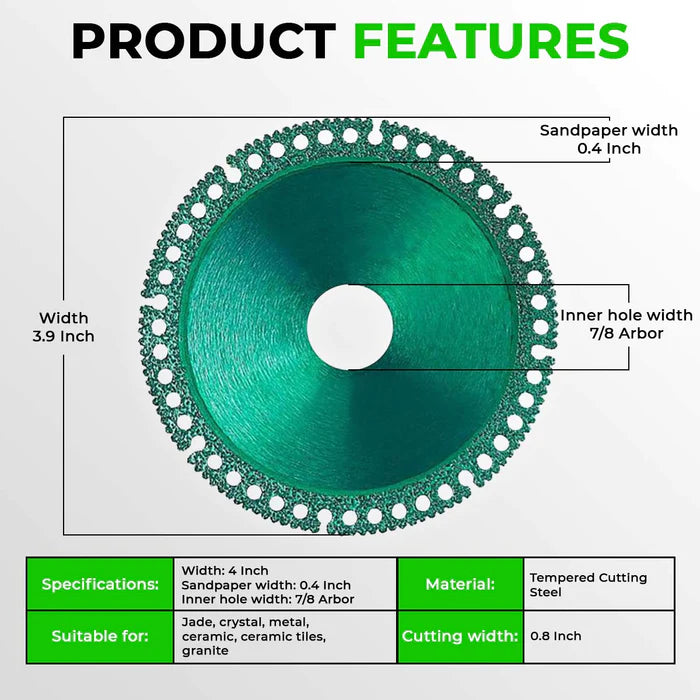 PRODUCT FEATURES

Sandpaper width
0.4 Inch

Width
3.9 Inch

Inner hole width
7/8 Arbor

| Specifications: | Width: 4 Inch Sandpaper width: 0.4 Inch Inner hole width: 7/8 Arbor | Material: | Tempered Cutting Steel |
|---|---|---|---|
| Suitable for: | Jade, crystal, metal, ceramic, ceramic tiles, granite | Cutting width: | 0.8 Inch |